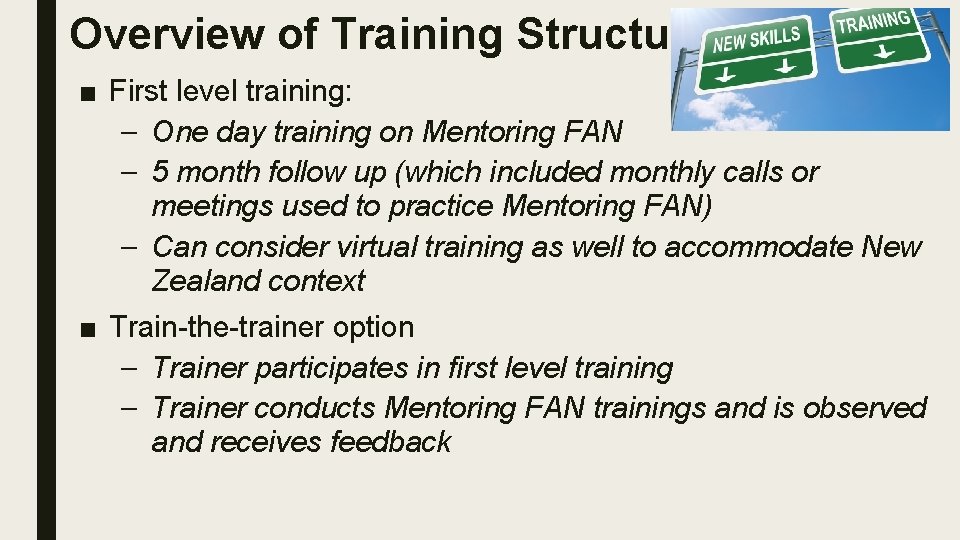 Overview of Training Structu

NEW SKILLS

TRAINING

■ First level training:

– One day training on Mentoring FAN

– 5 month follow up (which included monthly calls or meetings used to practice Mentoring FAN)

– Can consider virtual training as well to accommodate New Zealand context

■ Train-the-trainer option

– Trainer participates in first level training

– Trainer conducts Mentoring FAN trainings and is observed and receives feedback